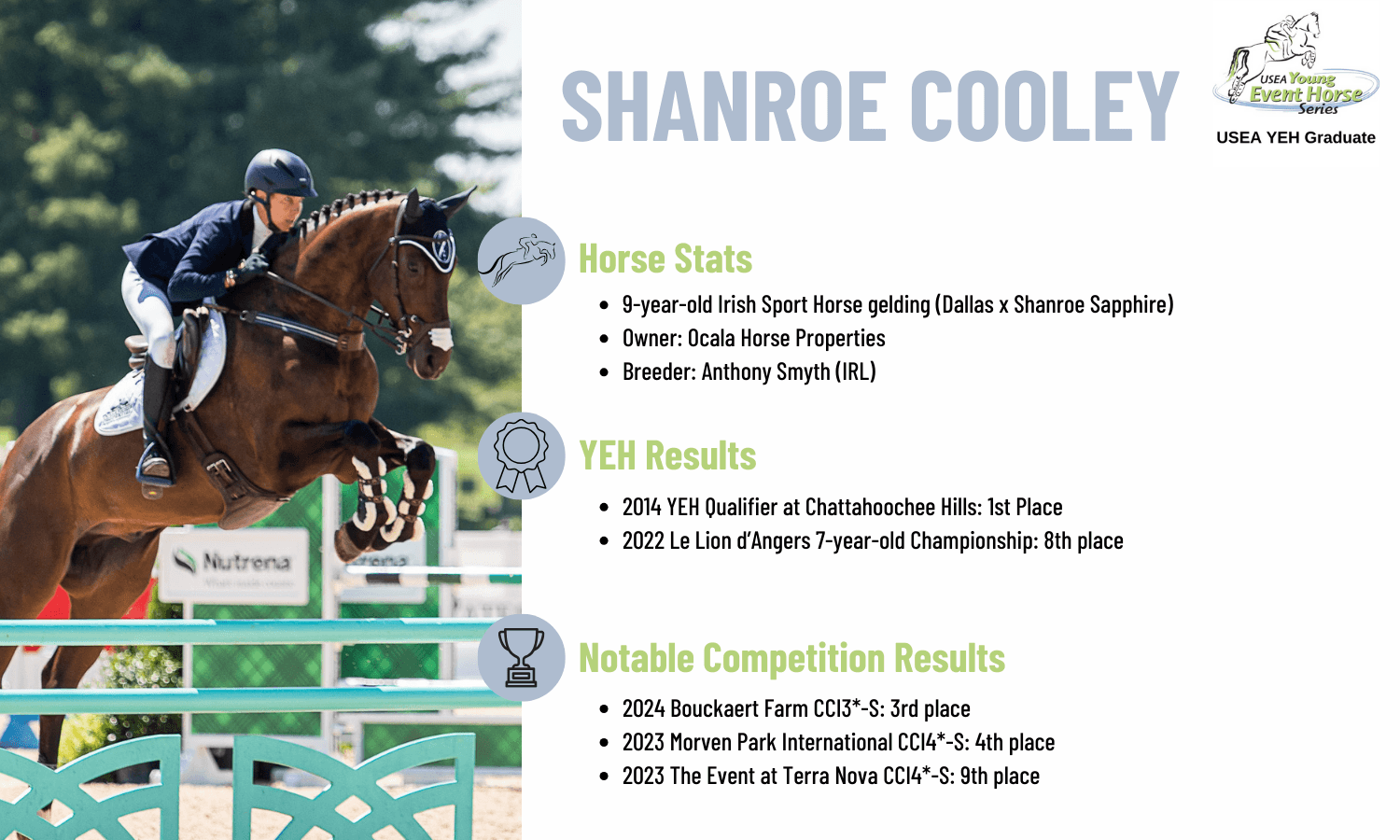 Nutrena

SHANROE COOLEY

USEA Young Event Horse Series

USEA YEH Graduate

Horse Stats

- 9-year-old Irish Sport Horse gelding (Dallas x Shanroe Sapphire)
- Owner: Ocala Horse Properties
- Breeder: Anthony Smyth (IRL)

YEH Results

- 2014 YEH Qualifier at Chattahoochee Hills: 1st Place
- 2022 Le Lion d'Angers 7-year-old Championship: 8th place

Notable Competition Results

- 2024 Bouckaert Farm CCI3*-S: 3rd place
- 2023 Morven Park International CCI4*-S: 4th place
- 2023 The Event at Terra Nova CCI4*-S: 9th place